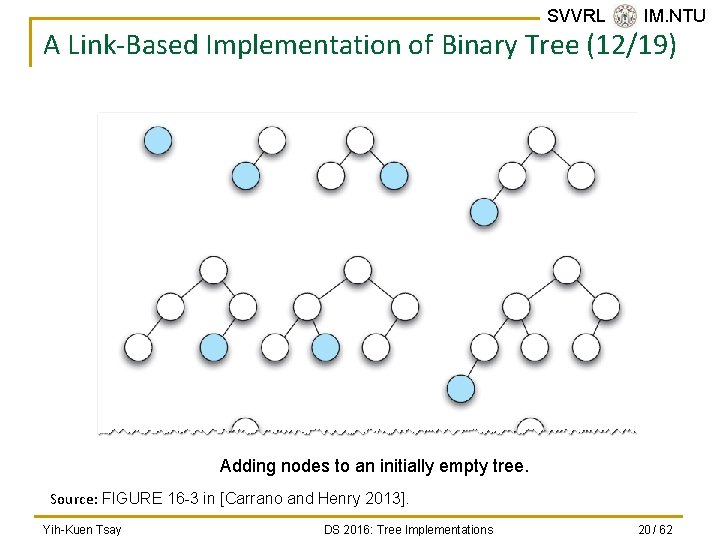 SVVRL IM.NTU

A Link-Based Implementation of Binary Tree (12/19)

Adding nodes to an initially empty tree.

Source: FIGURE 16-3 in [Carrano and Henry 2013].

Yih-Kuen Tsay

DS 2016: Tree Implementations

20 / 62